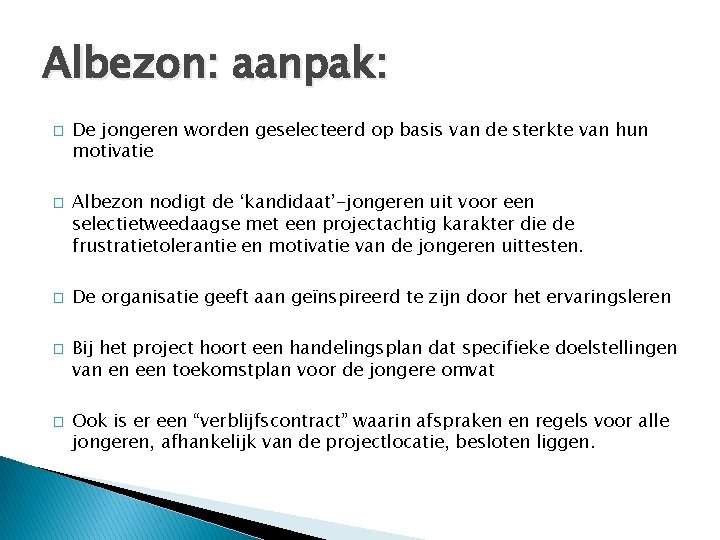 Albezon: aanpak:

□ De jongeren worden geselecteerd op basis van de sterkte van hun motivatie

□ Albezon nodigt de ‘kandidaat’-jongeren uit voor een selectietweedaagse met een projectachtig karakter die de frustratietolerantie en motivatie van de jongeren uittesten.

□ De organisatie geeft aan geïnspireerd te zijn door het ervaringsleren

□ Bij het project hoort een handelingsplan dat specifieke doelstellingen van en een toekomstplan voor de jongere omvat

□ Ook is er een “verblijfscontract” waarin afspraken en regels voor alle jongeren, afhankelijk van de projectlocatie, besloten liggen.